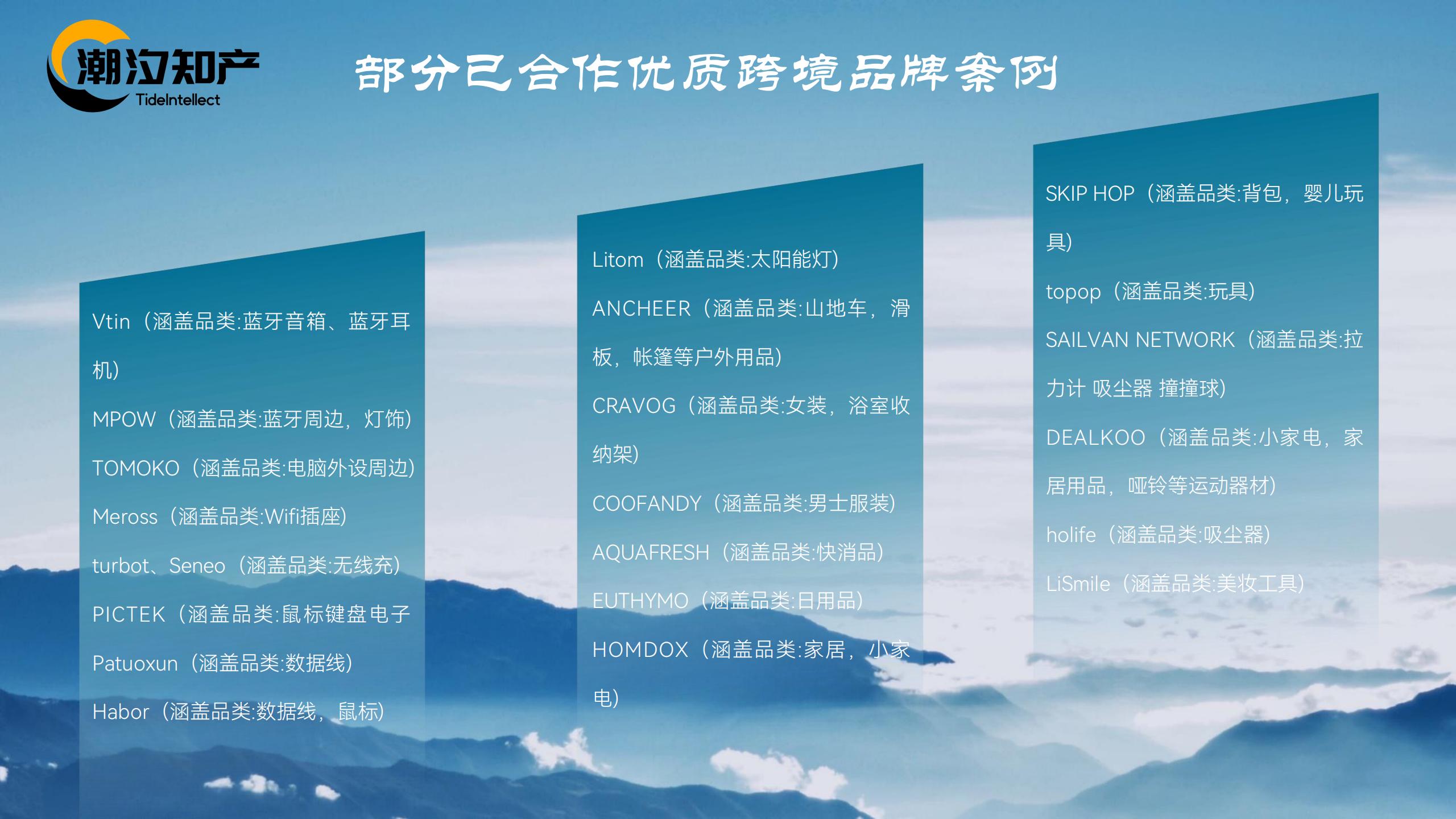 潮汐知产
TideIntellect

部分已合作优质跨境品牌案例

Vtin（涵盖品类:蓝牙音箱、蓝牙耳机）

MPOW（涵盖品类:蓝牙周边，灯饰）

TOMOKO（涵盖品类:电脑外设周边）

Meross（涵盖品类:Wifi插座）

turbot、Seneo（涵盖品类:无线充）

PICTEK（涵盖品类:鼠标键盘电子

Patuoxun（涵盖品类:数据线）

Habor（涵盖品类:数据线，鼠标）

Litom（涵盖品类:太阳能灯）

ANCHEER（涵盖品类:山地车，滑板，帐篷等户外用品）

CRAVOG（涵盖品类:女装，浴室收纳架）

COOFANDY（涵盖品类:男士服装）

AQUAFRESH（涵盖品类:快消品）

EUTHYMO（涵盖品类:日用品）

HOMDOX（涵盖品类:家居，小家电）

SKIP HOP（涵盖品类:背包，婴儿玩具）

topop（涵盖品类:玩具）

SAILVAN NETWORK（涵盖品类:拉力计 吸尘器 撞撞球）

DEALKOO（涵盖品类:小家电，家居用品，哑铃等运动器材）

holife（涵盖品类:吸尘器）

LiSmile（涵盖品类:美妆工具）